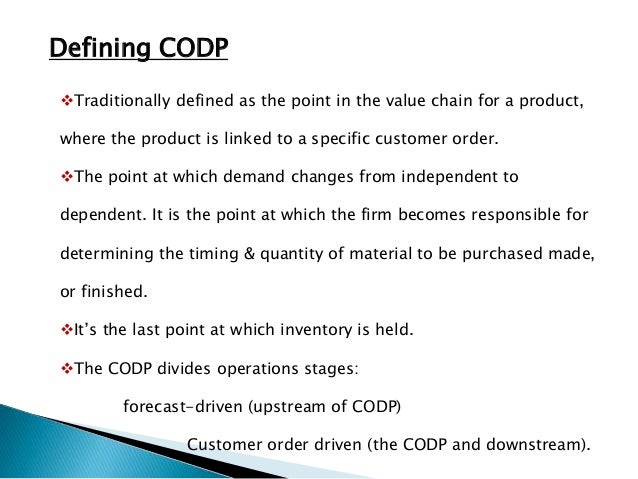 Defining CODP

❖Traditionally defined as the point in the value chain for a product, where the product is linked to a specific customer order.

❖The point at which demand changes from independent to dependent. It is the point at which the firm becomes responsible for determining the timing & quantity of material to be purchased made, or finished.

❖It's the last point at which inventory is held.

❖The CODP divides operations stages:

forecast-driven (upstream of CODP)

Customer order driven (the CODP and downstream).